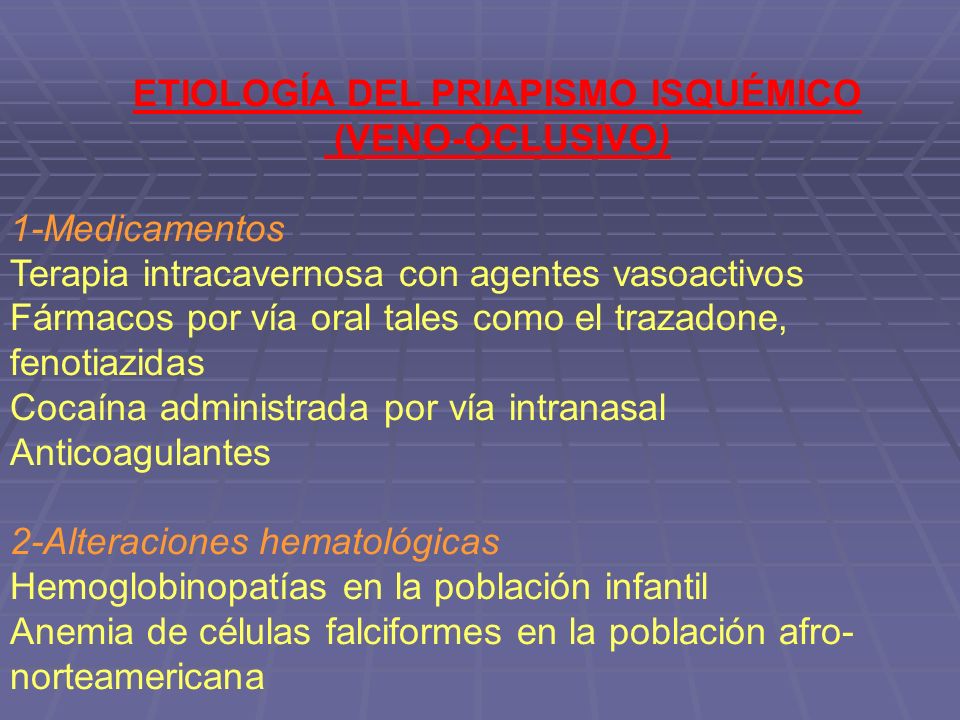 ETIOLOGÍA DEL PRIAPISMO ISQUÉMICO (VENO-OCLUSIVO)

1-Medicamentos
Terapia intracavernosa con agentes vasoactivos
Fármacos por vía oral tales como el trazadone, fenotiazidas
Cocaína administrada por vía intranasal
Anticoagulantes

2-Alteraciones hematológicas
Hemoglobinopatías en la población infantil
Anemia de células falciformes en la población afro-norteamericana